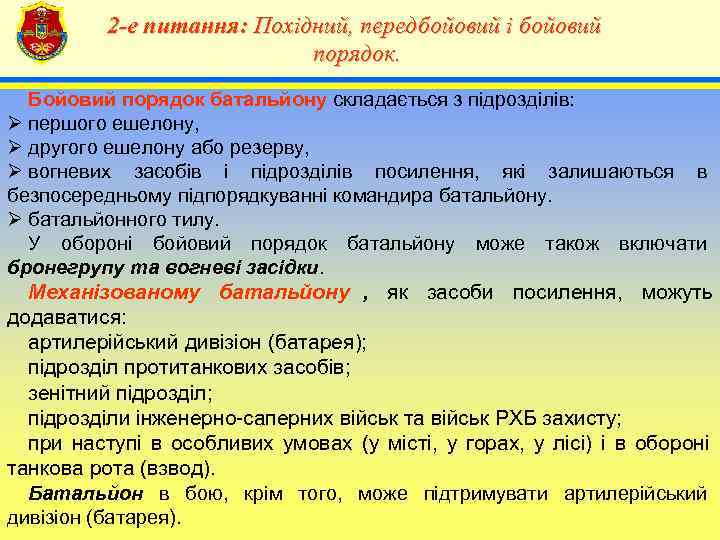 2-е питання: Похідний, передбойовий і бойовий порядок.

Бойовий порядок батальйону складається з підрозділів:
➢ першого ешелону,
➢ другого ешелону або резерву,
➢ вогневих засобів і підрозділів посилення, які залишаються в безпосередньому підпорядкуванні командира батальйону.
➢ батальйонного тилу.

У обороні бойовий порядок батальйону може також включати бронегрупу та вогневі засідки.

Механізованому батальйону , як засоби посилення, можуть додаватися:
артилерійський дивізіон (батарея);
підрозділ протитанкових засобів;
зенітний підрозділ;
підрозділи інженерно-саперних військ та військ РХБ захисту;
при наступі в особливих умовах (у місті, у горах, у лісі) і в обороні танкова рота (взвод).

Батальйон в бою, крім того, може підтримувати артилерійський дивізіон (батарея).